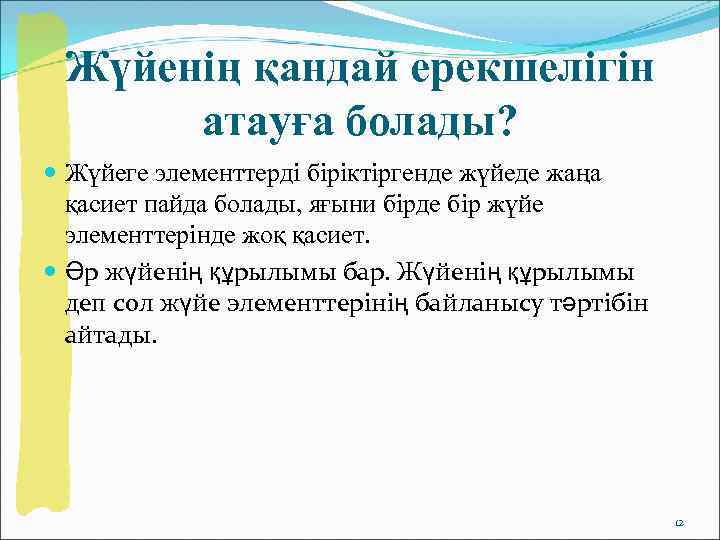 Жүйенің қандай ерекшелігін атауға болады?

Жүйеге элементтерді біріктіргенде жүйеде жаңа қасиет пайда болады, яғыни бірде бір жүйе элементтерінде жоқ қасиет.

Әр жүйенің құрылымы бар. Жүйенің құрылымы деп сол жүйе элементтерінің байланысу тәртібін айтады.

12